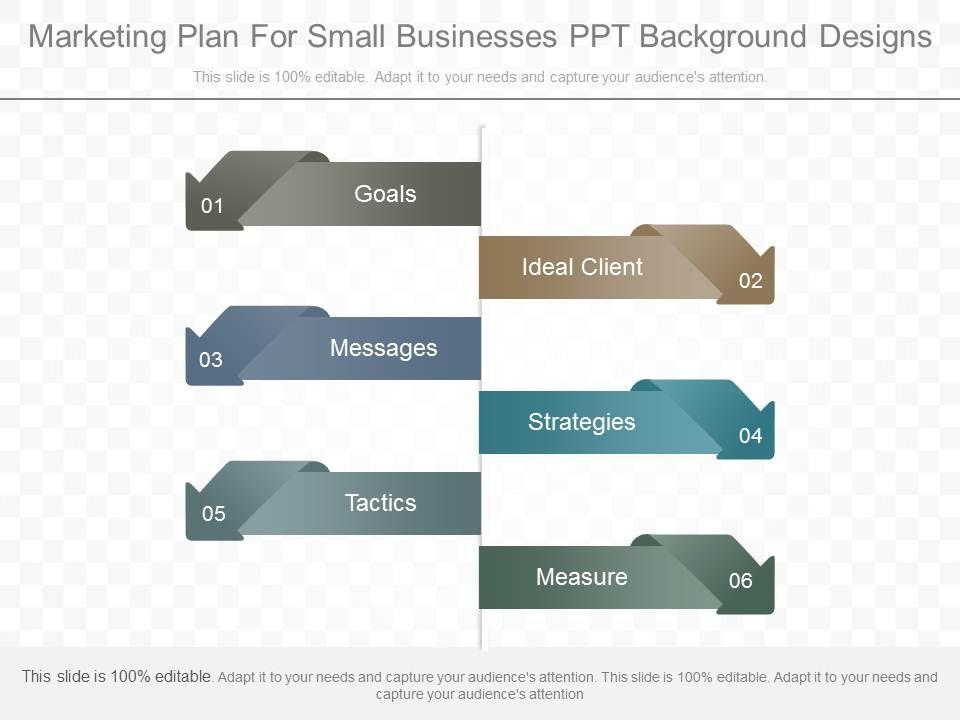 Marketing Plan For Small Businesses PPT Background Designs

This slide is 100% editable. Adapt it to your needs and capture your audience's attention.

01 Goals

Ideal Client 02

03 Messages

Strategies 04

05 Tactics

Measure 06

This slide is 100% editable. Adapt it to your needs and capture your audience's attention. This slide is 100% editable. Adapt it to your needs and capture your audience's attention